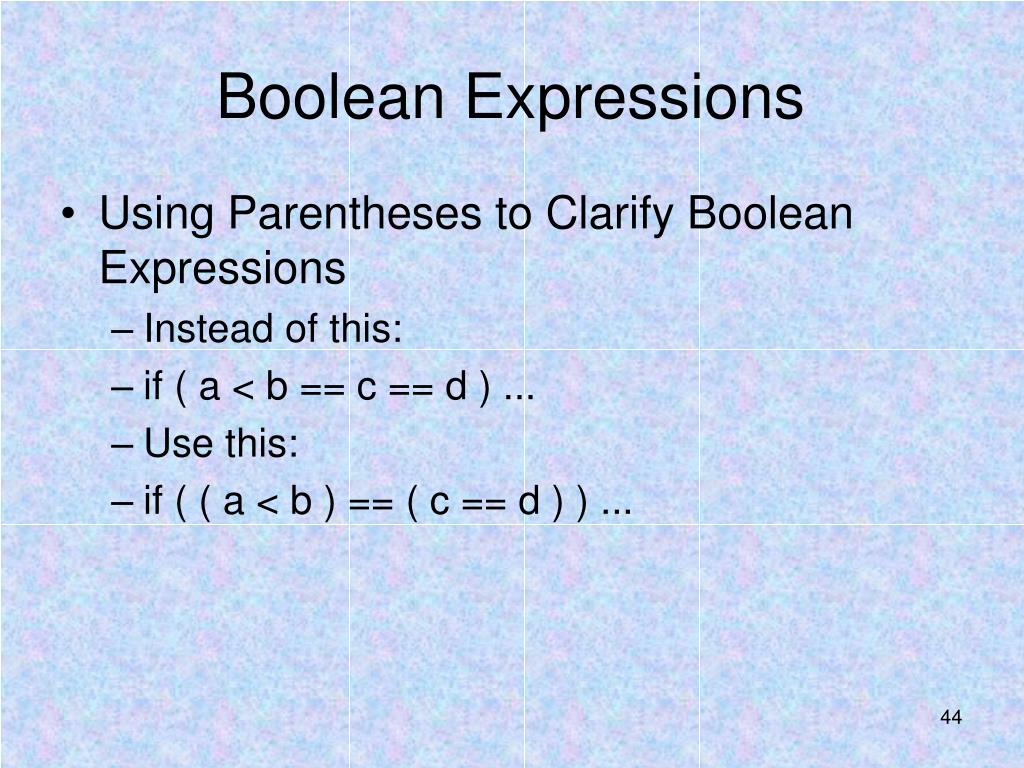 Boolean Expressions

• Using Parentheses to Clarify Boolean Expressions
– Instead of this:
– if ( a < b == c == d ) ...
– Use this:
– if ( ( a < b ) == ( c == d ) ) ...

44